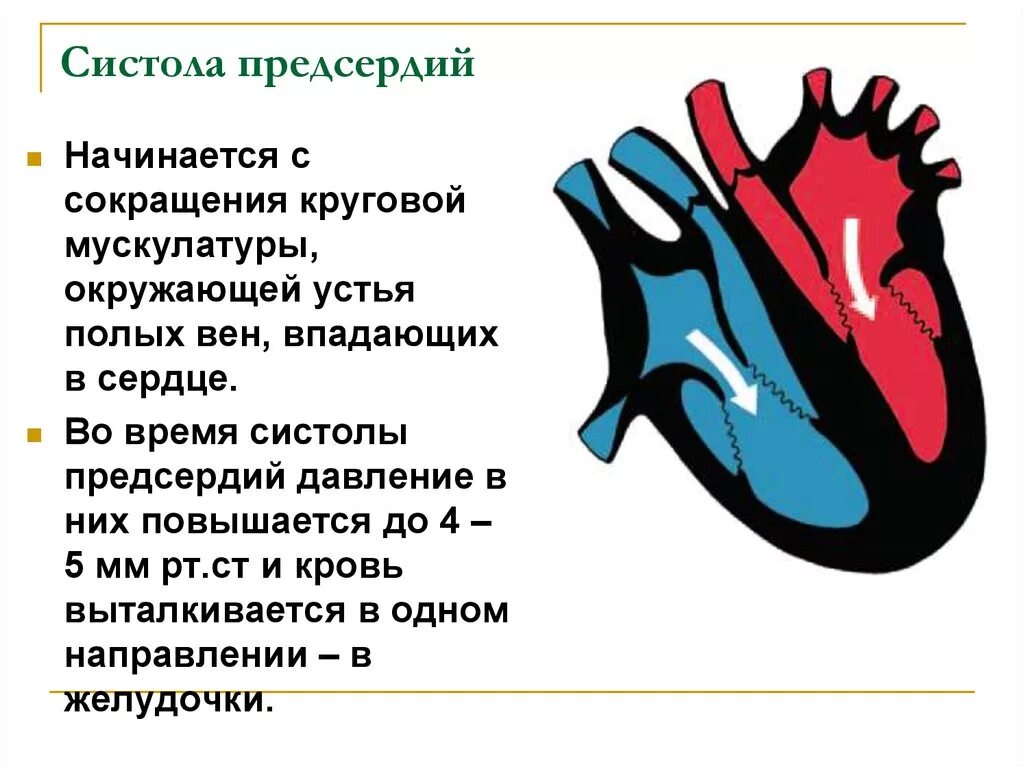 Систола предсердий

Начинается с сокращения круговой мускулатуры, окружающей устья полых вен, впадающих в сердце.

Во время систолы предсердий давление в них повышается до 4 – 5 мм рт.ст и кровь выталкивается в одном направлении – в желудочки.